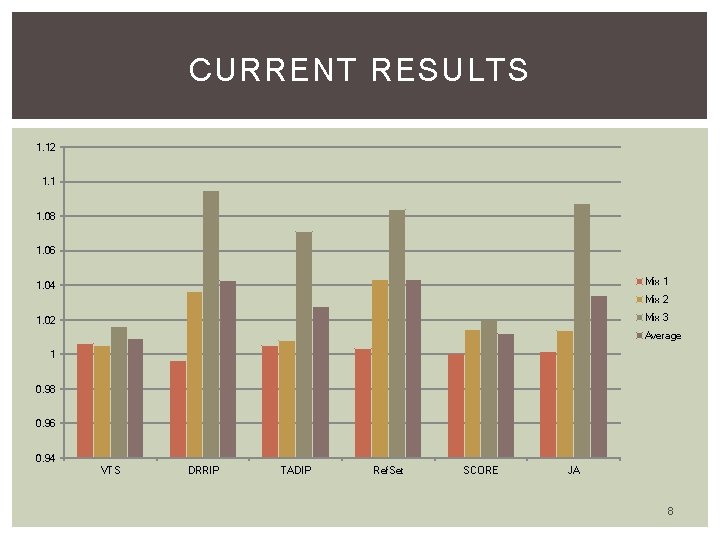 CURRENT RESULTS

1.12
1.1
1.08
1.06
1.04
1.02
1
0.98
0.96
0.94

VTS DRRIP TADIP RefSet SCORE JA

Mix 1
Mix 2
Mix 3
Average

8